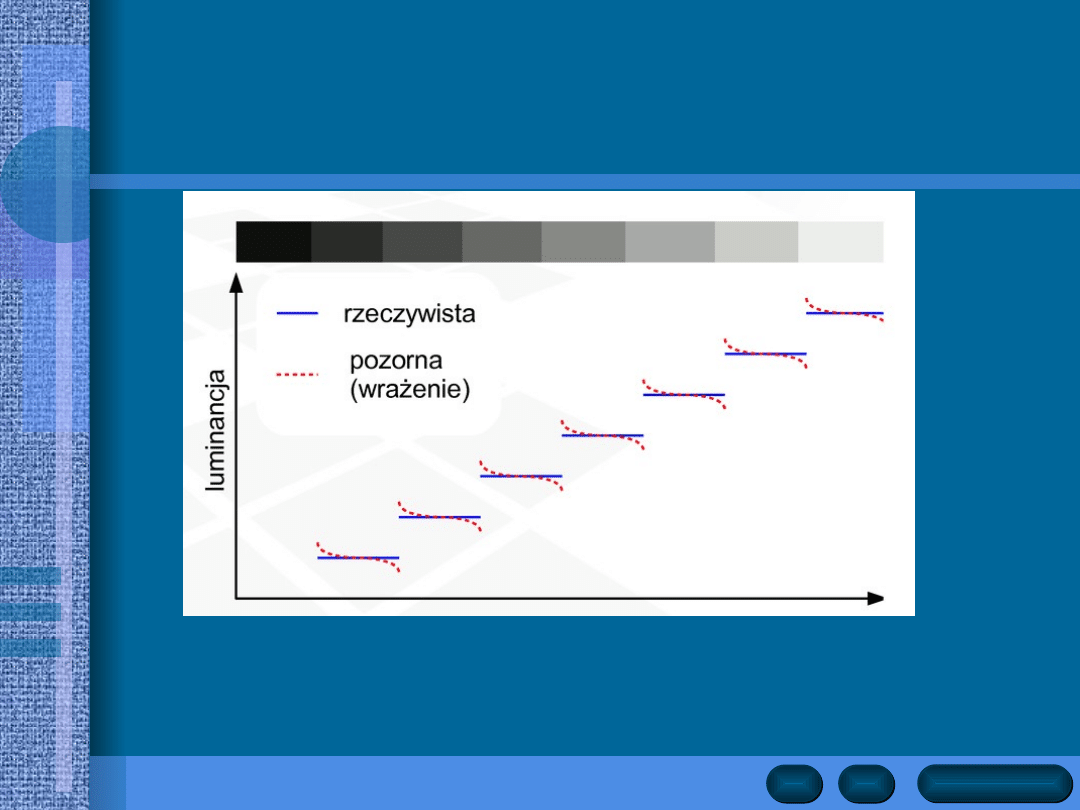 rzeczywista

pozorna
(wrażenie)

luminancja